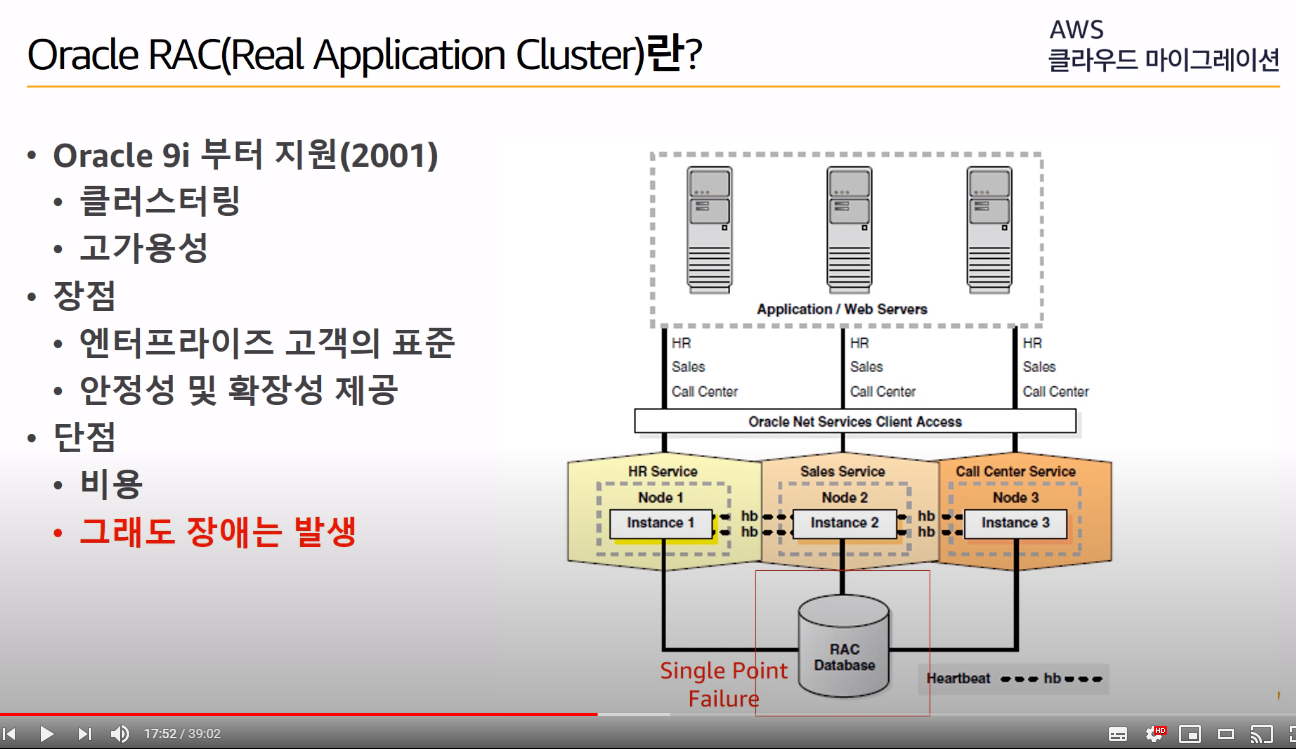 Oracle RAC(Real Application Cluster)란?

AWS
클라우드 마이그레이션

• Oracle 9i 부터 지원(2001)
  • 클러스터링
  • 고가용성
• 장점
  • 엔터프라이즈 고객의 표준
  • 안정성 및 확장성 제공
• 단점
  • 비용
  • 그래도 장애는 발생

Application / Web Servers

HR
Sales
Call Center

HR
Sales
Call Center

HR
Sales
Call Center

Oracle Net Services Client Access

HR Service
Node 1
Instance 1

hb
hb

Sales Service
Node 2
Instance 2

hb
hb

Call Center Service
Node 3
Instance 3

RAC
Database

Single Point
Failure

Heartbeat hb

17:52 / 39:02

HD